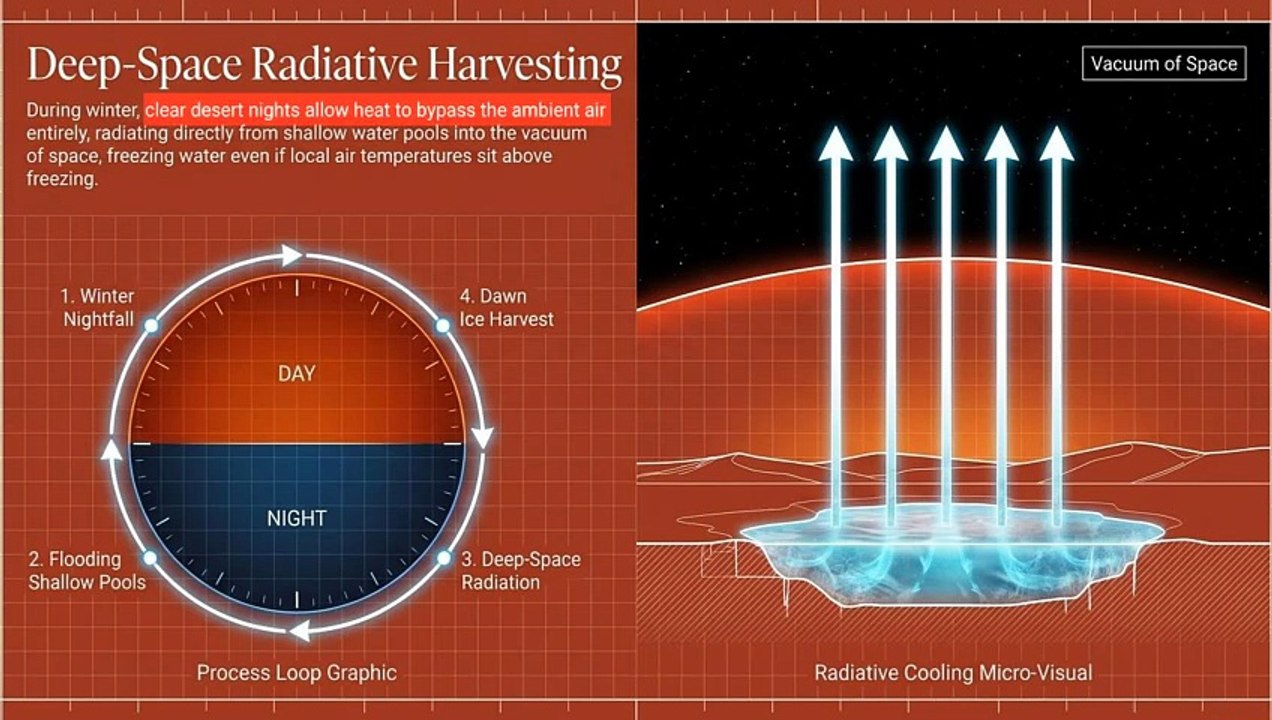 Deep-Space Radiative Harvesting

During winter, clear desert nights allow heat to bypass the ambient air entirely, radiating directly from shallow water pools into the vacuum of space, freezing water even if local air temperatures sit above freezing.

1. Winter Nightfall

4. Dawn Ice Harvest

DAY

NIGHT

2. Flooding Shallow Pools

3. Deep-Space Radiation

Process Loop Graphic

Vacuum of Space

Radiative Cooling Micro-Visual